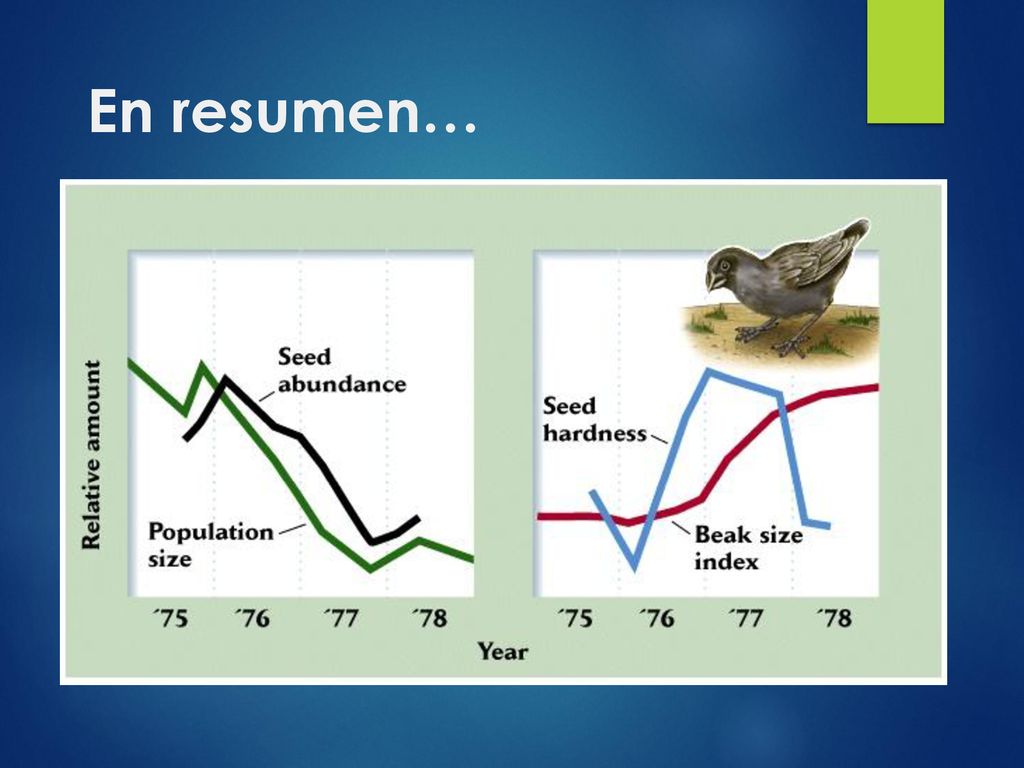 En resumen…

Relative amount

Seed abundance

Population size

´75 ´76 ´77 ´78

Seed hardness

Beak size index

´75 ´76 ´77 ´78

Year